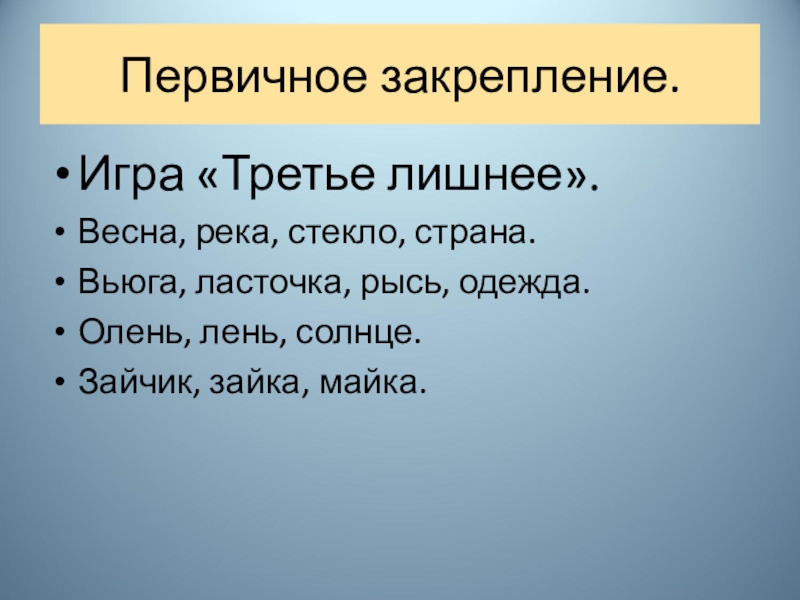 Первичное закрепление.

• Игра «Третье лишнее».
• Весна, река, стекло, страна.
• Вьюга, ласточка, рысь, одежда.
• Олень, лень, солнце.
• Зайчик, зайка, майка.